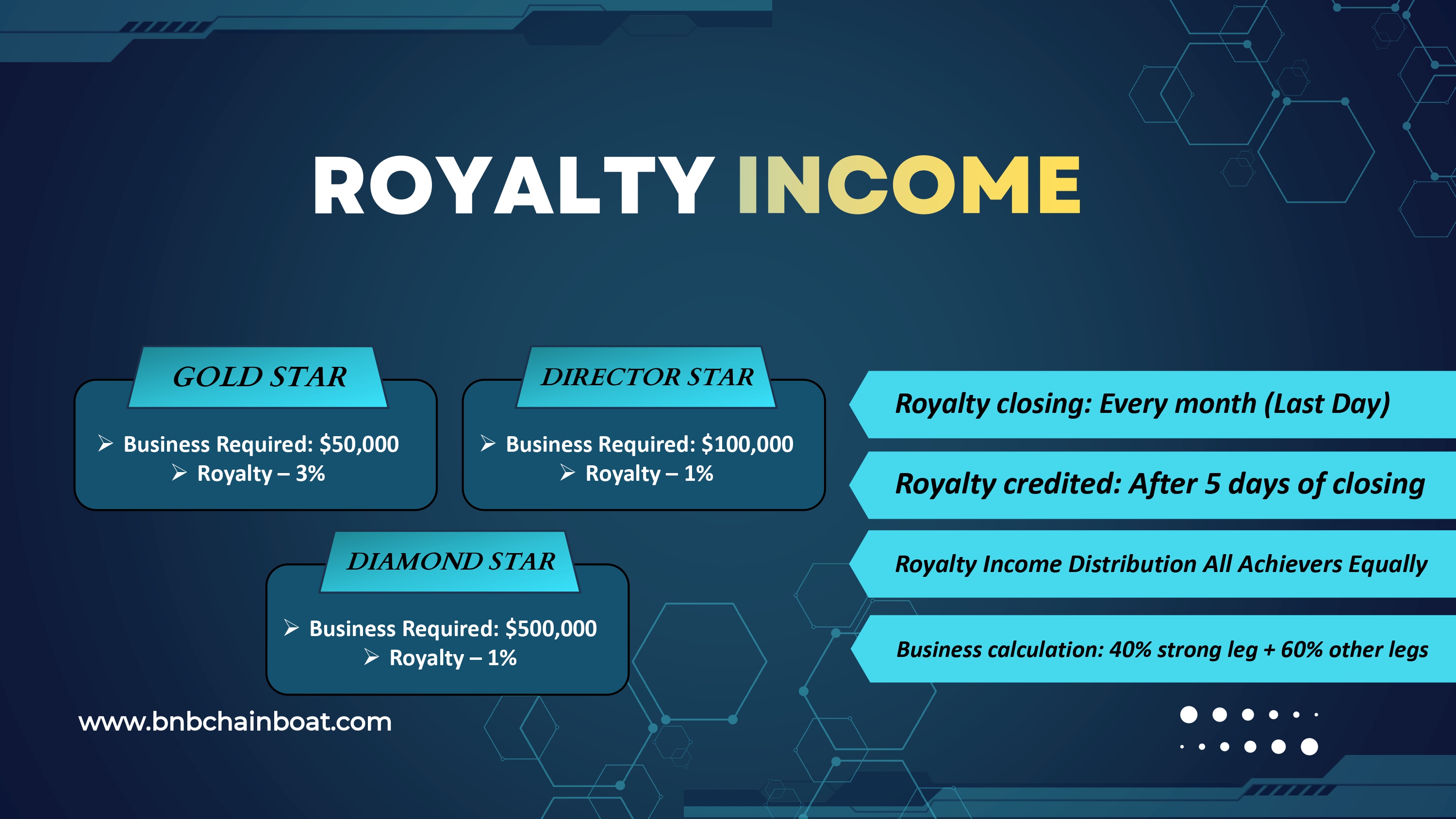 ROYALTY INCOME

GOLD STAR

➢ Business Required: $50,000
➢ Royalty – 3%

DIRECTOR STAR

➢ Business Required: $100,000
➢ Royalty – 1%

DIAMOND STAR

➢ Business Required: $500,000
➢ Royalty – 1%

Royalty closing: Every month (Last Day)

Royalty credited: After 5 days of closing

Royalty Income Distribution All Achievers Equally

Business calculation: 40% strong leg + 60% other legs

www.bnbchainboat.com